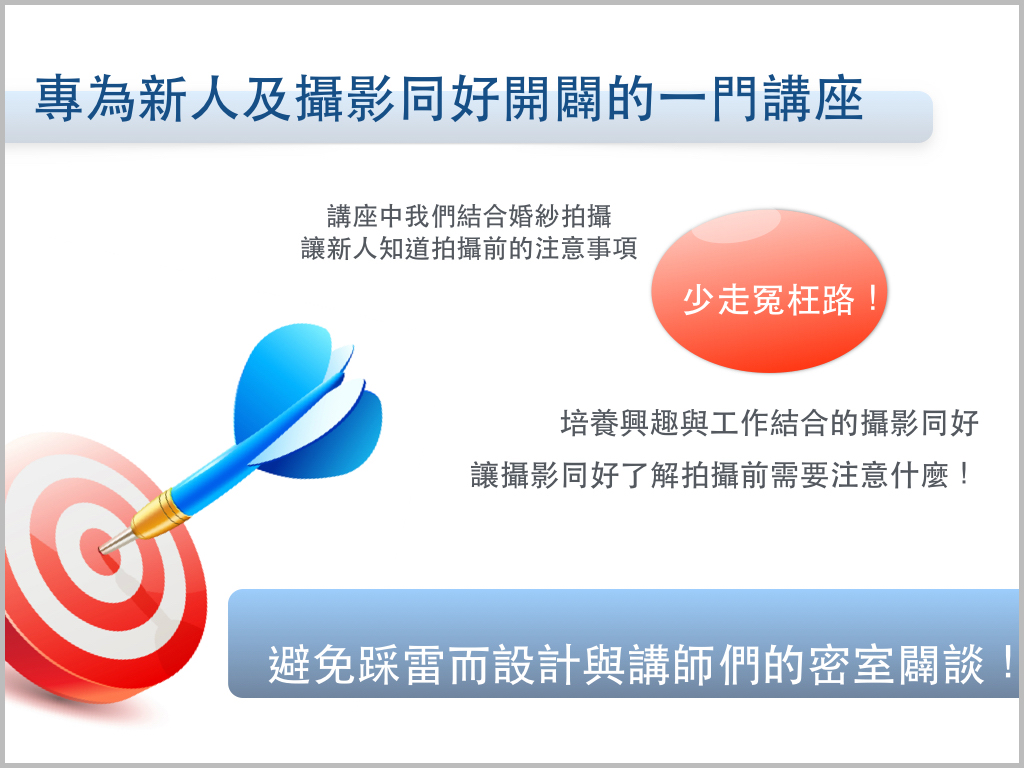 專為新人及攝影同好開闢的一門講座

講座中我們結合婚紗拍攝
讓新人知道拍攝前的注意事項

少走冤枉路！

培養興趣與工作結合的攝影同好

讓攝影同好了解拍攝前需要注意什麼！

避免踩雷而設計與講師們的密室闢談！